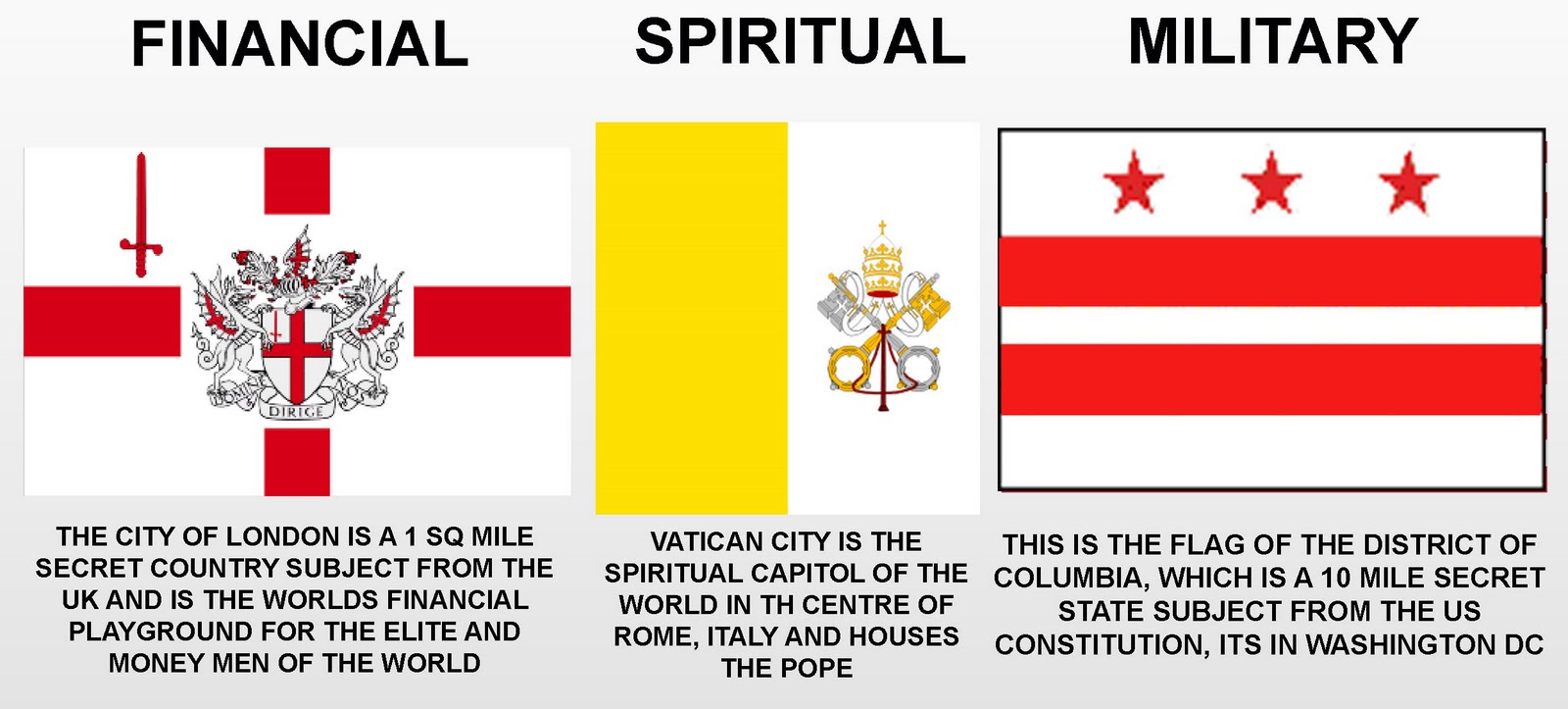 FINANCIAL

DIRIGE

THE CITY OF LONDON IS A 1 SQ MILE SECRET COUNTRY SUBJECT FROM THE UK AND IS THE WORLDS FINANCIAL PLAYGROUND FOR THE ELITE AND MONEY MEN OF THE WORLD

SPIRITUAL

VATICAN CITY IS THE SPIRITUAL CAPITOL OF THE WORLD IN TH CENTRE OF ROME, ITALY AND HOUSES THE POPE

MILITARY

THIS IS THE FLAG OF THE DISTRICT OF COLUMBIA, WHICH IS A 10 MILE SECRET STATE SUBJECT FROM THE US CONSTITUTION, ITS IN WASHINGTON DC